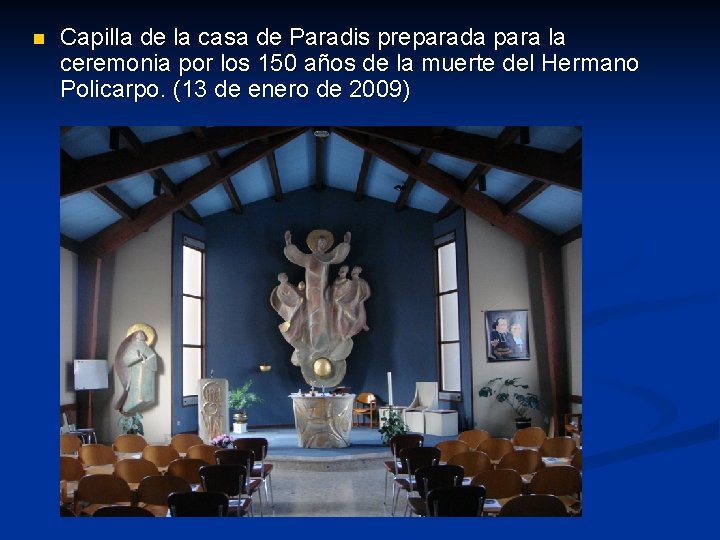 Capilla de la casa de Paradis preparada para la ceremonia por los 150 años de la muerte del Hermano Policarpo. (13 de enero de 2009)